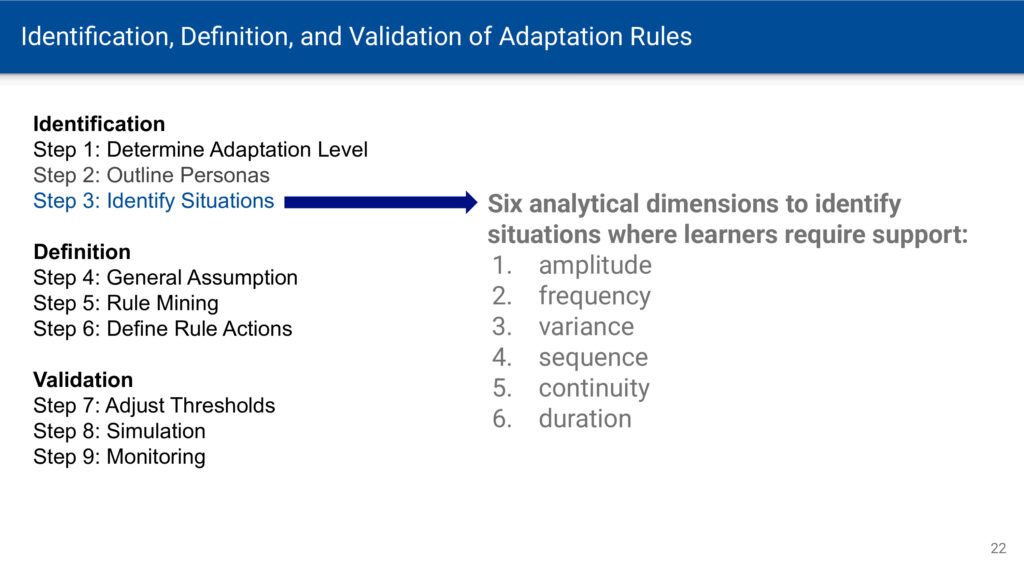 Identification, Definition, and Validation of Adaptation Rules

**Identification**
Step 1: Determine Adaptation Level
Step 2: Outline Personas
Step 3: Identify Situations

**Definition**
Step 4: General Assumption
Step 5: Rule Mining
Step 6: Define Rule Actions

**Validation**
Step 7: Adjust Thresholds
Step 8: Simulation
Step 9: Monitoring

**Six analytical dimensions to identify situations where learners require support:**
1. amplitude
2. frequency
3. variance
4. sequence
5. continuity
6. duration

22